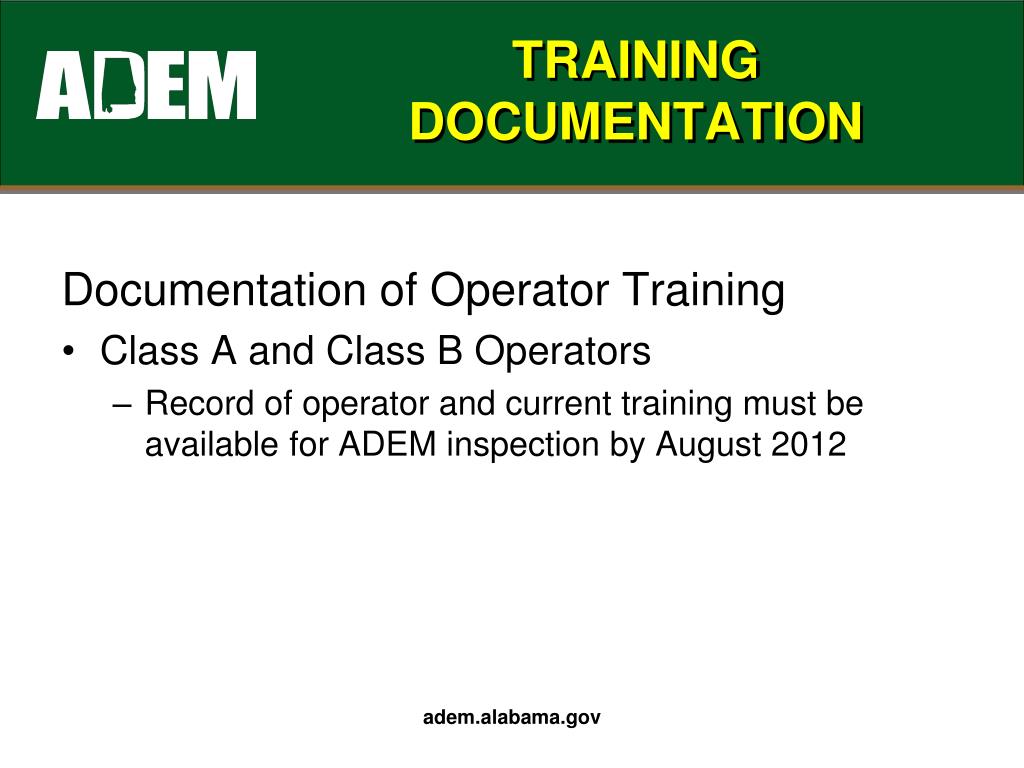 ADEM

TRAINING DOCUMENTATION

Documentation of Operator Training

• Class A and Class B Operators

– Record of operator and current training must be available for ADEM inspection by August 2012

adem.alabama.gov